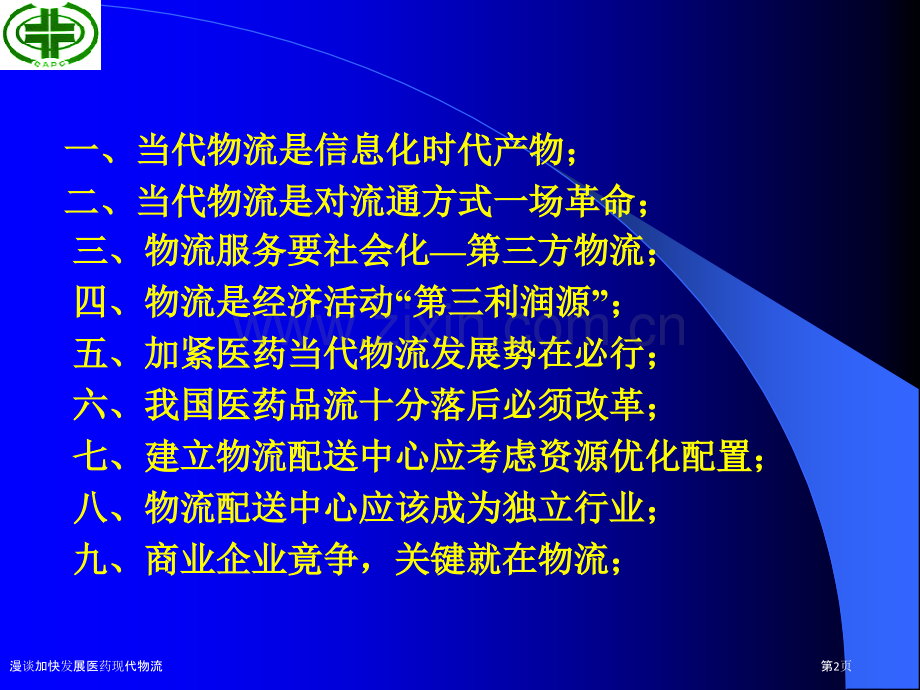 CAPC

一、当代物流是信息化时代产物；
二、当代物流是对流通方式一场革命；
三、物流服务要社会化—第三方物流；
四、物流是经济活动“第三利润源”；
五、加紧医药当代物流发展势在必行；
六、我国医药品流十分落后必须改革；
七、建立物流配送中心应考虑资源优化配置；
八、物流配送中心应该成为独立行业；
九、商业企业竞争，关键就在物流；

www.zixin.com.cn

漫谈加快发展医药现代物流

第2页